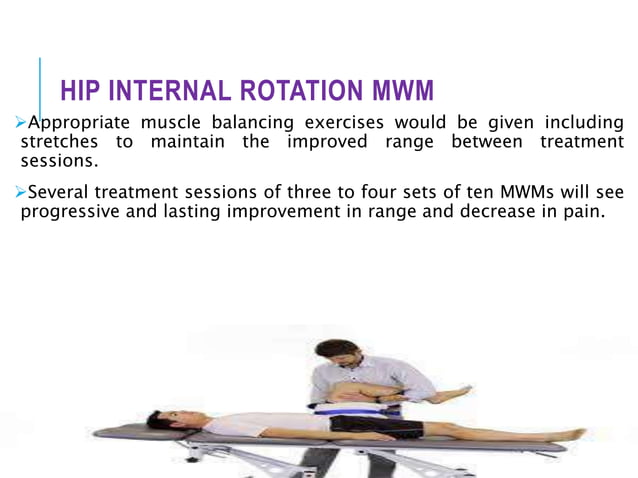 HIP INTERNAL ROTATION MWM

➢Appropriate muscle balancing exercises would be given including stretches to maintain the improved range between treatment sessions.

➢Several treatment sessions of three to four sets of ten MWMs will see progressive and lasting improvement in range and decrease in pain.